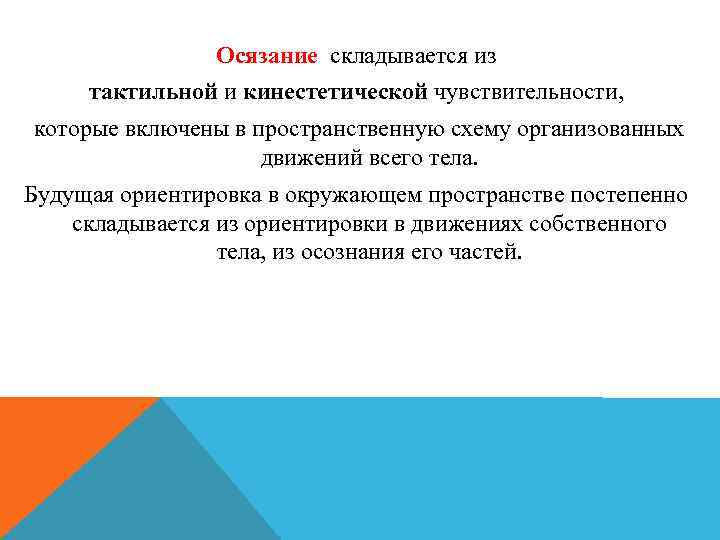 Осязание складывается из тактильной и кинестетической чувствительности, которые включены в пространственную схему организованных движений всего тела.

Будущая ориентировка в окружающем пространстве постепенно складывается из ориентировки в движениях собственного тела, из осознания его частей.